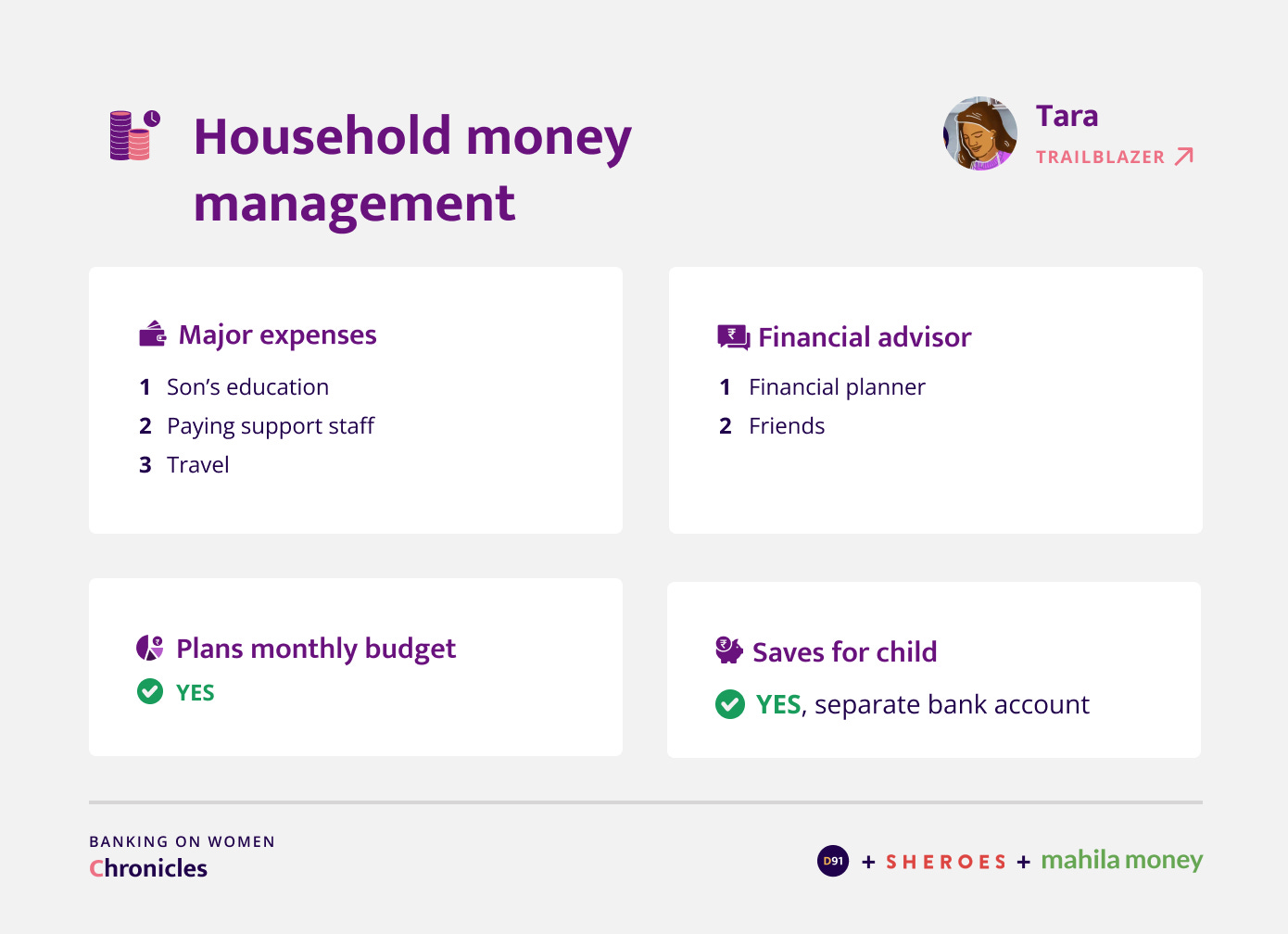 Household money management

Tara
TRAILBLAZER

Major expenses
1 Son's education
2 Paying support staff
3 Travel

Financial advisor
1 Financial planner
2 Friends

Plans monthly budget
YES

Saves for child
YES, separate bank account

BANKING ON WOMEN
Chronicles

D91 + SHEROES + mahila money